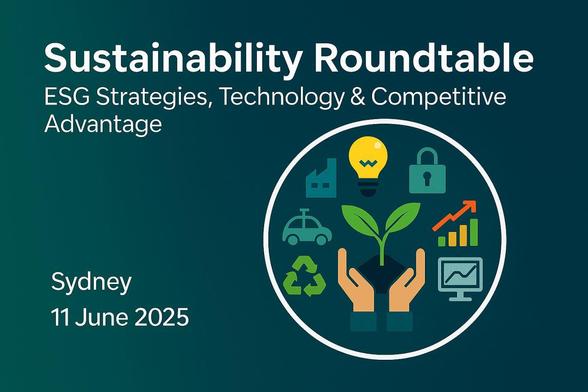 Sustainability Roundtable
ESG Strategies, Technology & Competitive Advantage

Sydney
11 June 2025